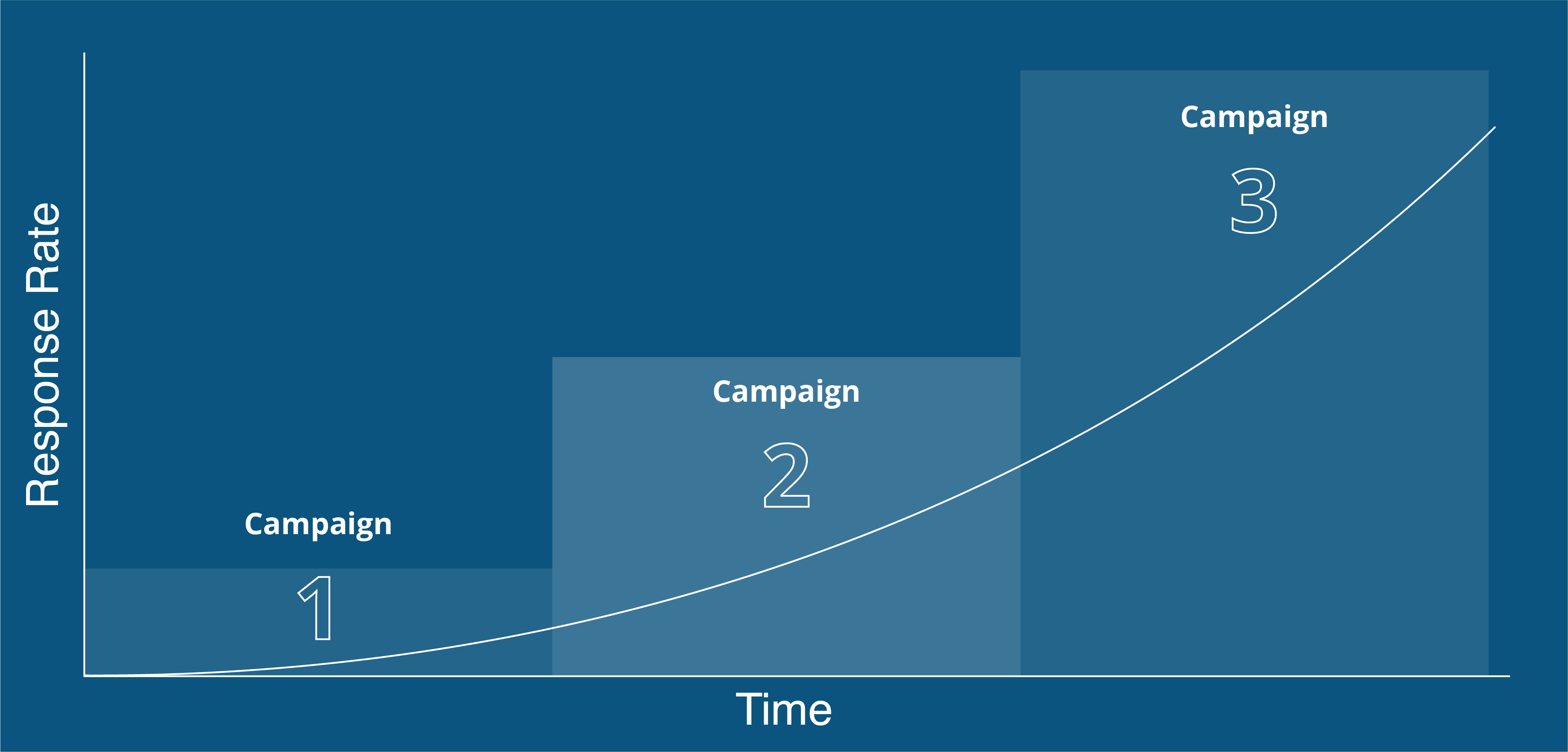 Response Rate

Campaign
1

Campaign
2

Campaign
3

Time